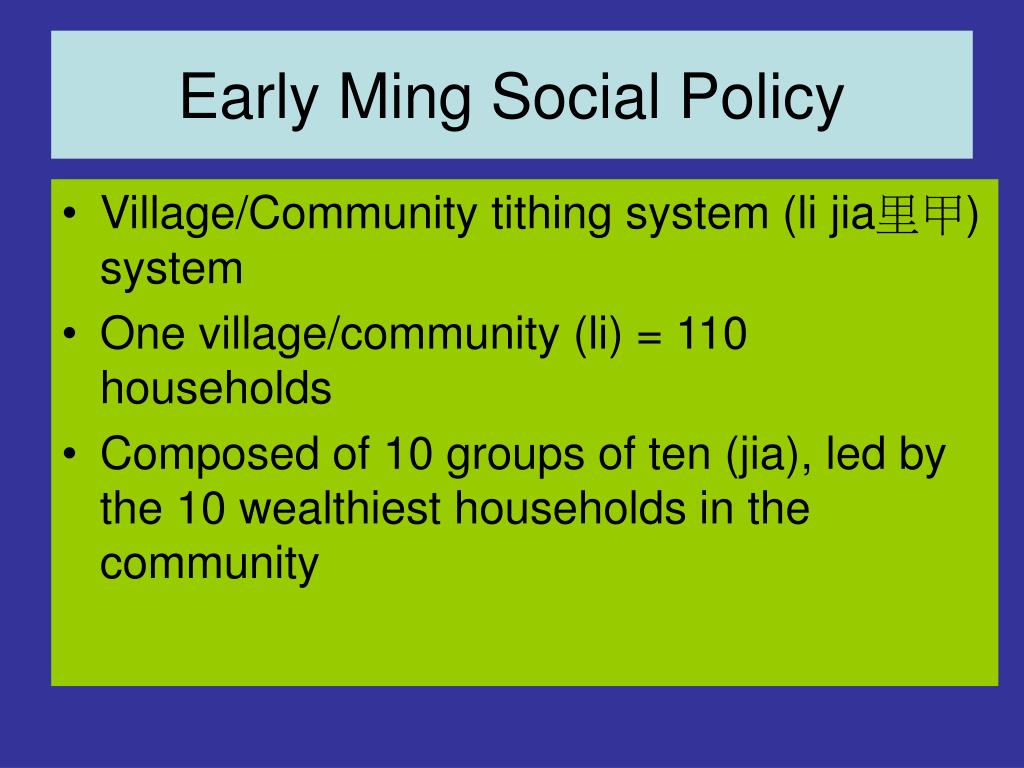 Early Ming Social Policy

• Village/Community tithing system (li jia里甲) system
• One village/community (li) = 110 households
• Composed of 10 groups of ten (jia), led by the 10 wealthiest households in the community